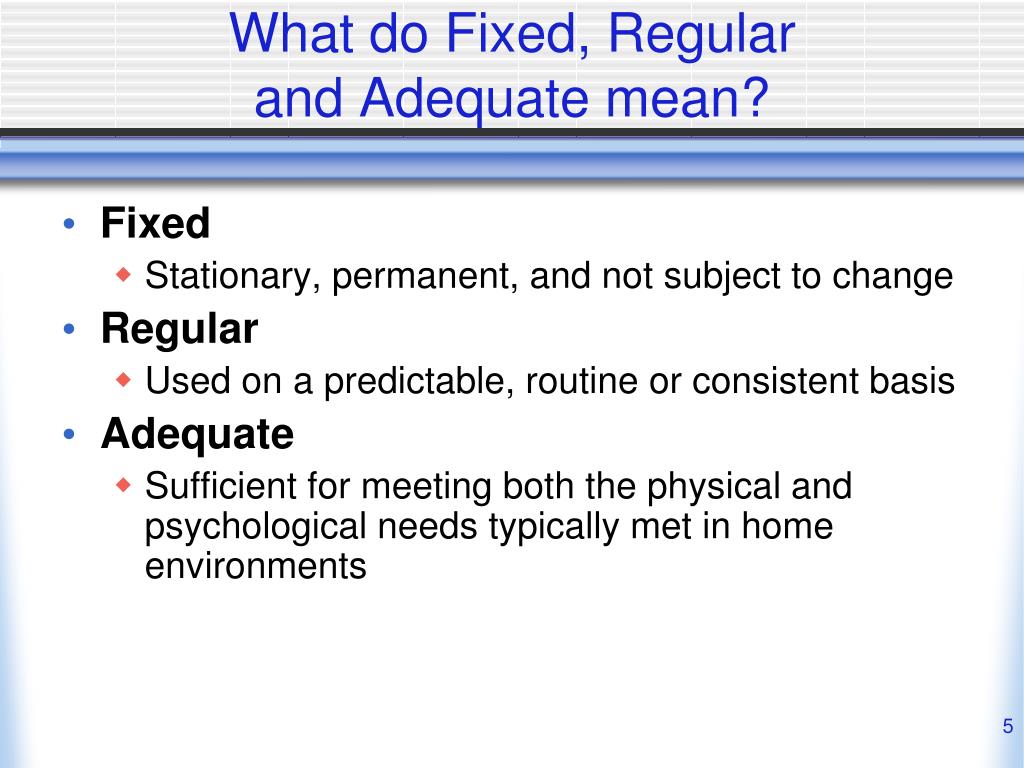 What do Fixed, Regular and Adequate mean?

• Fixed
  ◆ Stationary, permanent, and not subject to change
• Regular
  ◆ Used on a predictable, routine or consistent basis
• Adequate
  ◆ Sufficient for meeting both the physical and psychological needs typically met in home environments

5